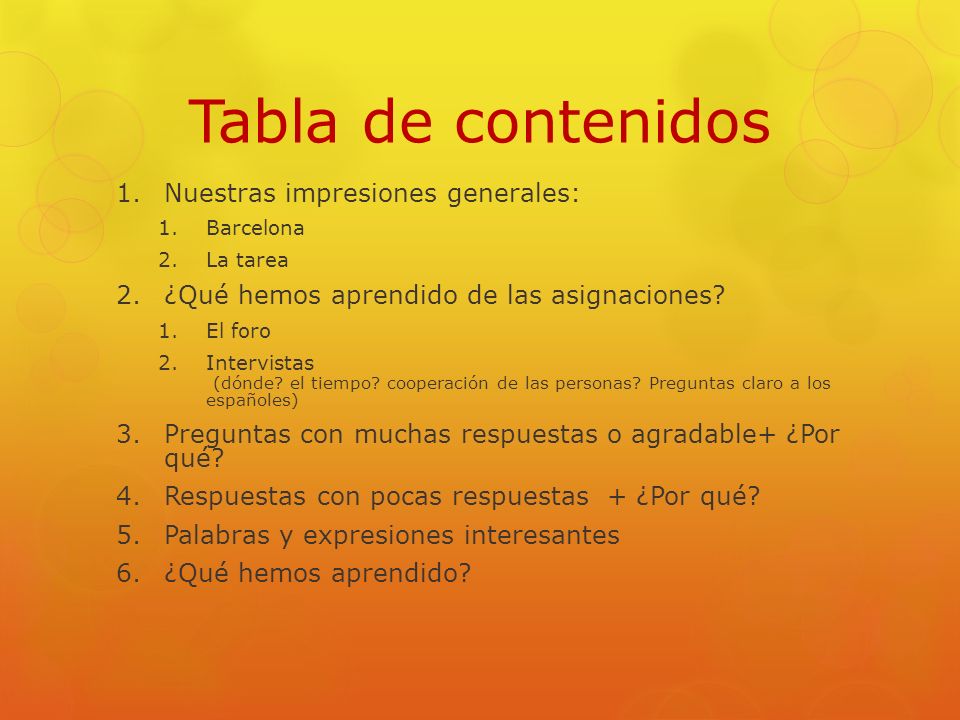 Tabla de contenidos

1. Nuestras impresiones generales:
   1. Barcelona
   2. La tarea
2. ¿Qué hemos aprendido de las asignaciones?
   1. El foro
   2. Intervistas
      (dónde? el tiempo? cooperación de las personas? Preguntas claro a los españoles)
3. Preguntas con muchas respuestas o agradable+ ¿Por qué?
4. Respuestas con pocas respuestas + ¿Por qué?
5. Palabras y expresiones interesantes
6. ¿Qué hemos aprendido?